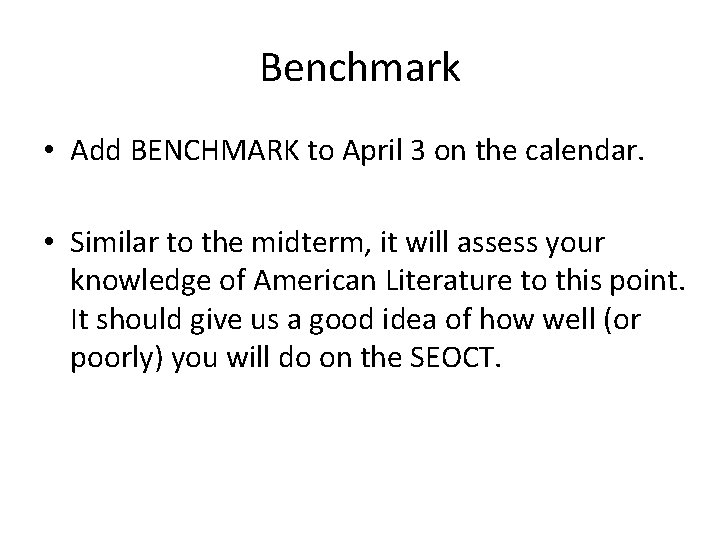 Benchmark

• Add BENCHMARK to April 3 on the calendar.

• Similar to the midterm, it will assess your knowledge of American Literature to this point. It should give us a good idea of how well (or poorly) you will do on the SEOCT.